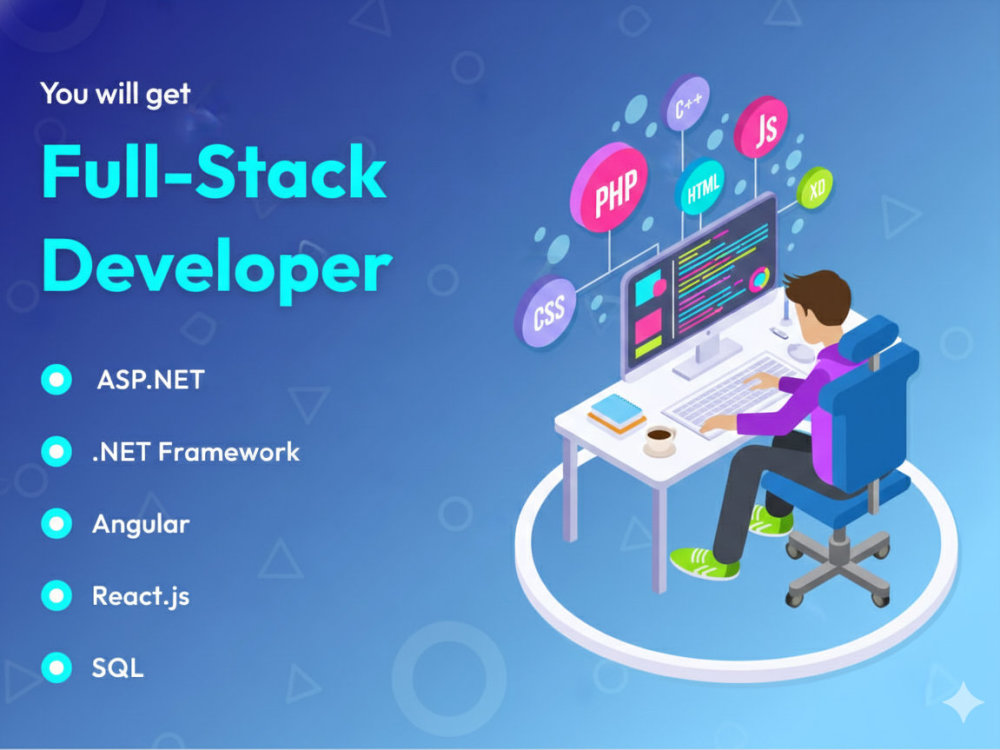 You will get

Full-Stack Developer

ASP.NET

.NET Framework

Angular

React.js

SQL

C++

JS

PHP

HTML

XD

CSS